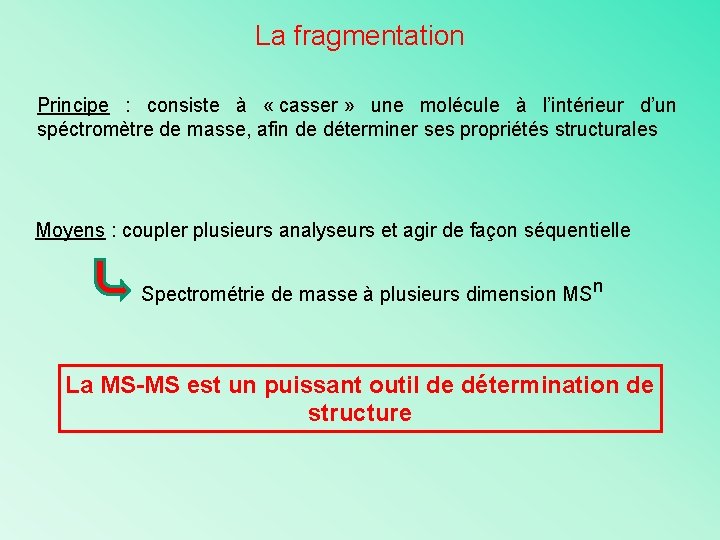 La fragmentation

Principe : consiste à « casser » une molécule à l'intérieur d'un spéctromètre de masse, afin de déterminer ses propriétés structurales

Moyens : coupler plusieurs analyseurs et agir de façon séquentielle

Spectrométrie de masse à plusieurs dimension $MS^n$

La MS-MS est un puissant outil de détermination de structure